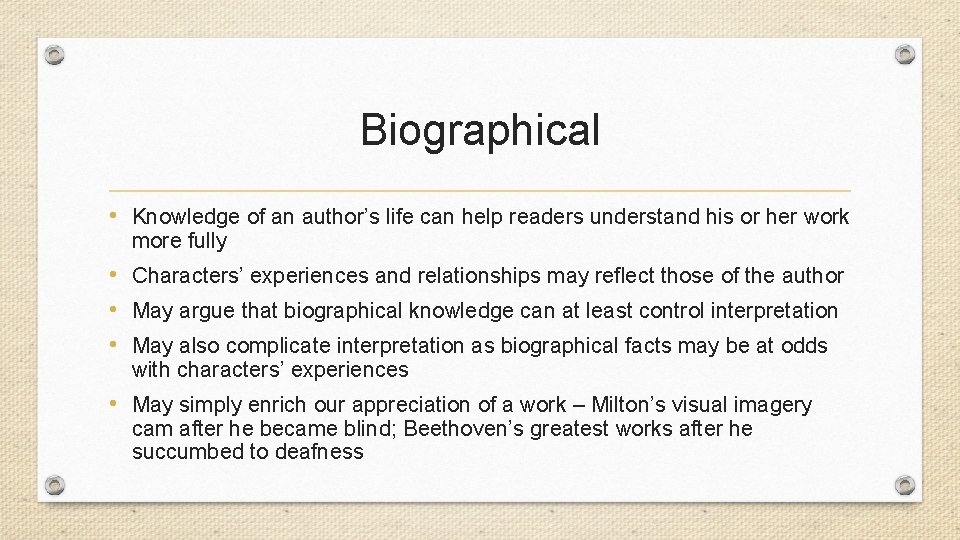 Biographical

• Knowledge of an author’s life can help readers understand his or her work more fully
• Characters’ experiences and relationships may reflect those of the author
• May argue that biographical knowledge can at least control interpretation
• May also complicate interpretation as biographical facts may be at odds with characters’ experiences
• May simply enrich our appreciation of a work – Milton’s visual imagery cam after he became blind; Beethoven’s greatest works after he succumbed to deafness